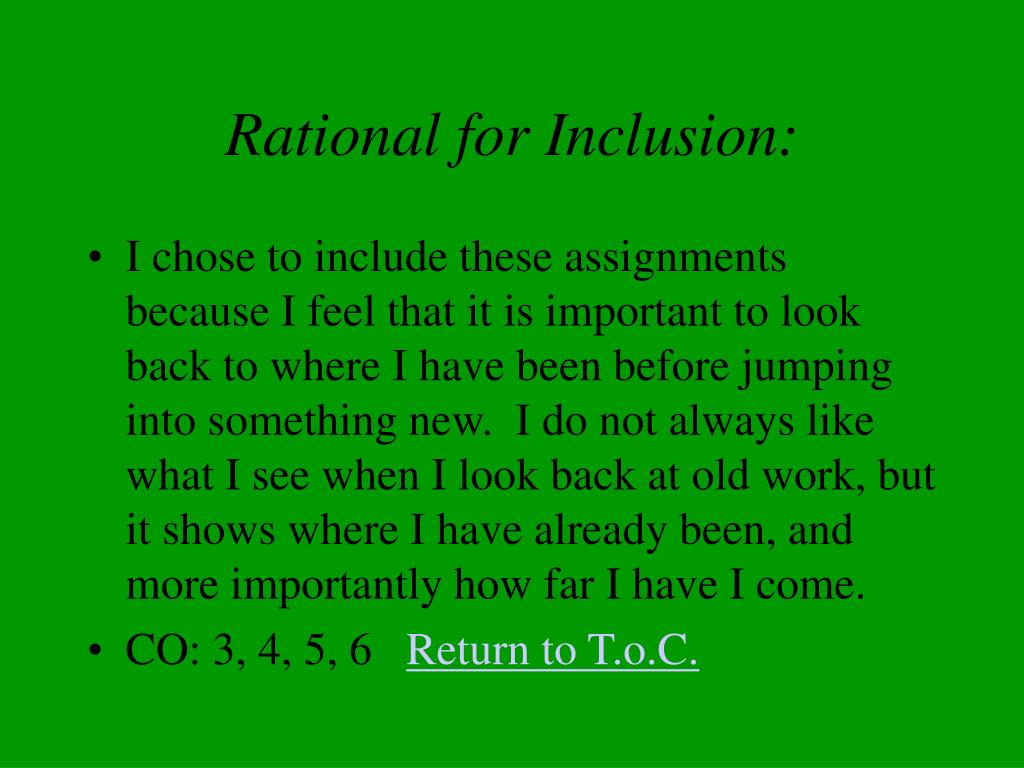 Rational for Inclusion:

• I chose to include these assignments because I feel that it is important to look back to where I have been before jumping into something new. I do not always like what I see when I look back at old work, but it shows where I have already been, and more importantly how far I have I come.

• CO: 3, 4, 5, 6 Return to T.o.C.